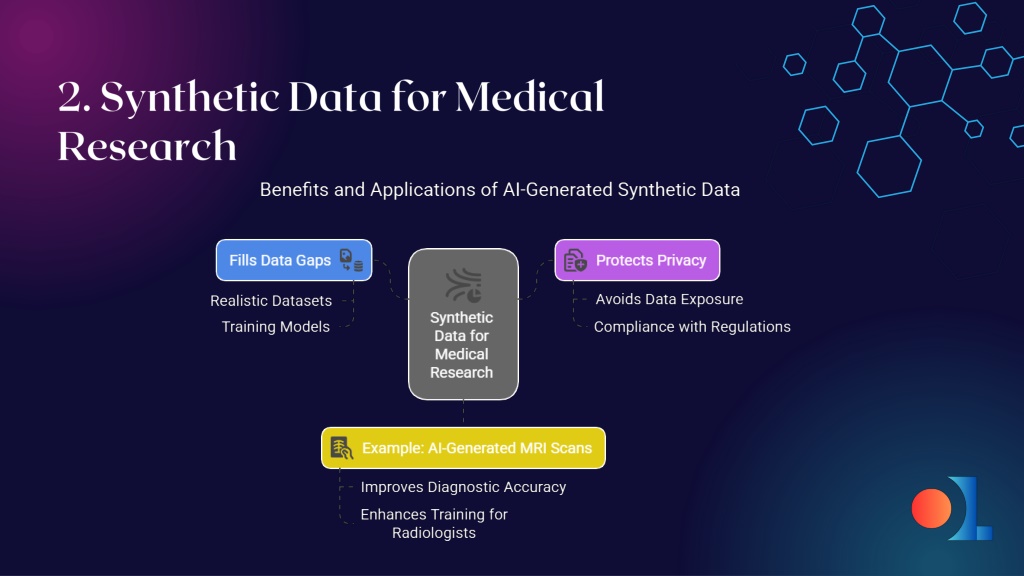 2. Synthetic Data for Medical Research

Benefits and Applications of AI-Generated Synthetic Data

Fills Data Gaps

Realistic Datasets

Training Models

Synthetic Data for Medical Research

Protects Privacy

Avoids Data Exposure

Compliance with Regulations

Example: AI-Generated MRI Scans

Improves Diagnostic Accuracy

Enhances Training for Radiologists